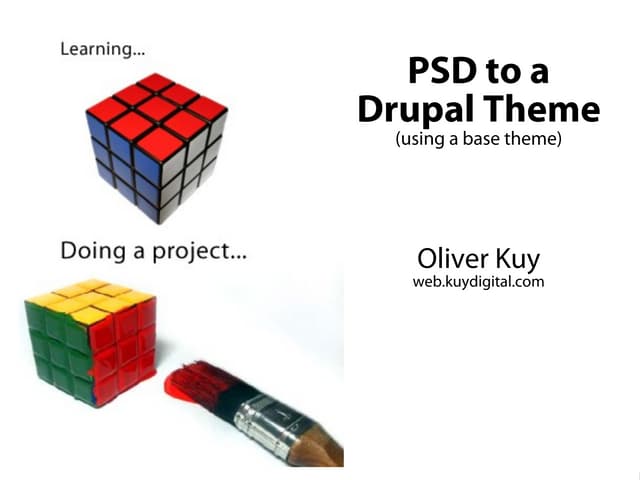 Learning...

Doing a project...

PSD to a Drupal Theme
(using a base theme)

Oliver Kuy
web.kuydigital.com